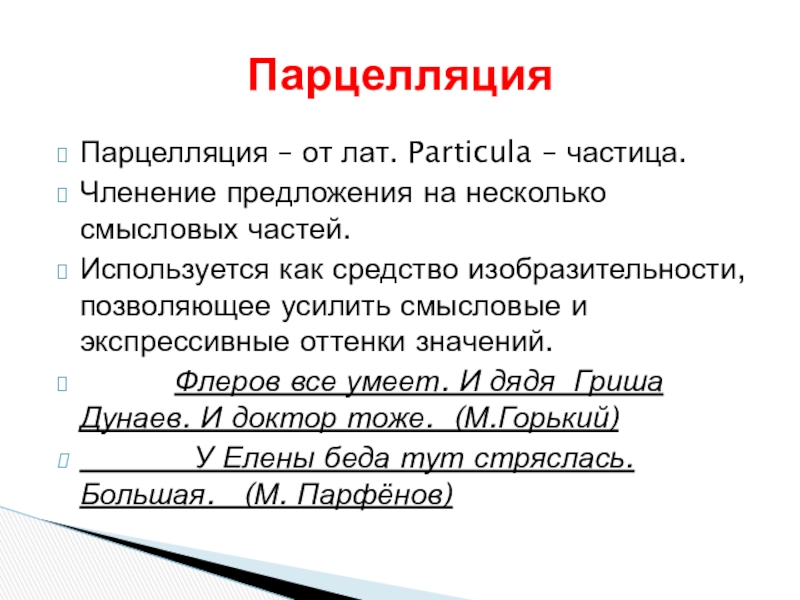 Парцелляция

Парцелляция – от лат. Particula – частица.

Членение предложения на несколько смысловых частей.

Используется как средство изобразительности, позволяющее усилить смысловые и экспрессивные оттенки значений.

Флеров все умеет. И дядя Гриша Дунаев. И доктор тоже. (М.Горький)

У Елены беда тут стряслась. Большая. (М. Парфёнов)